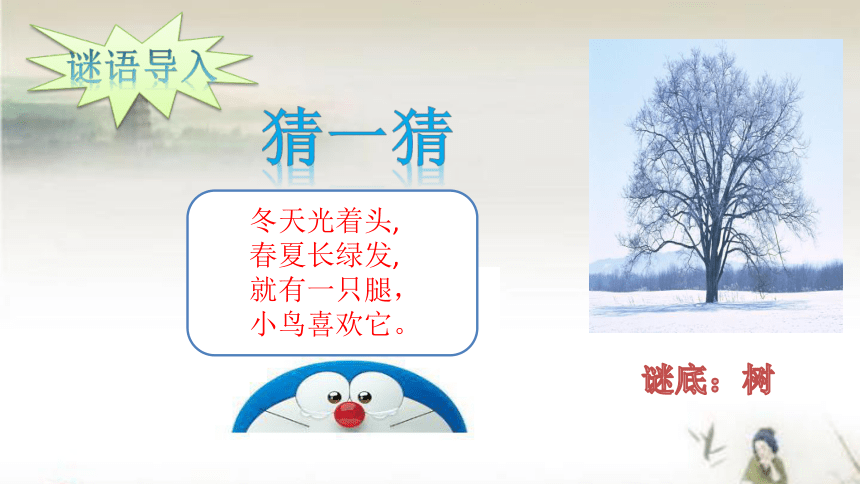 谜语导入

猜一猜

冬天光着头,
春夏长绿发,
就有一只腿,
小鸟喜欢它。

谜底：树